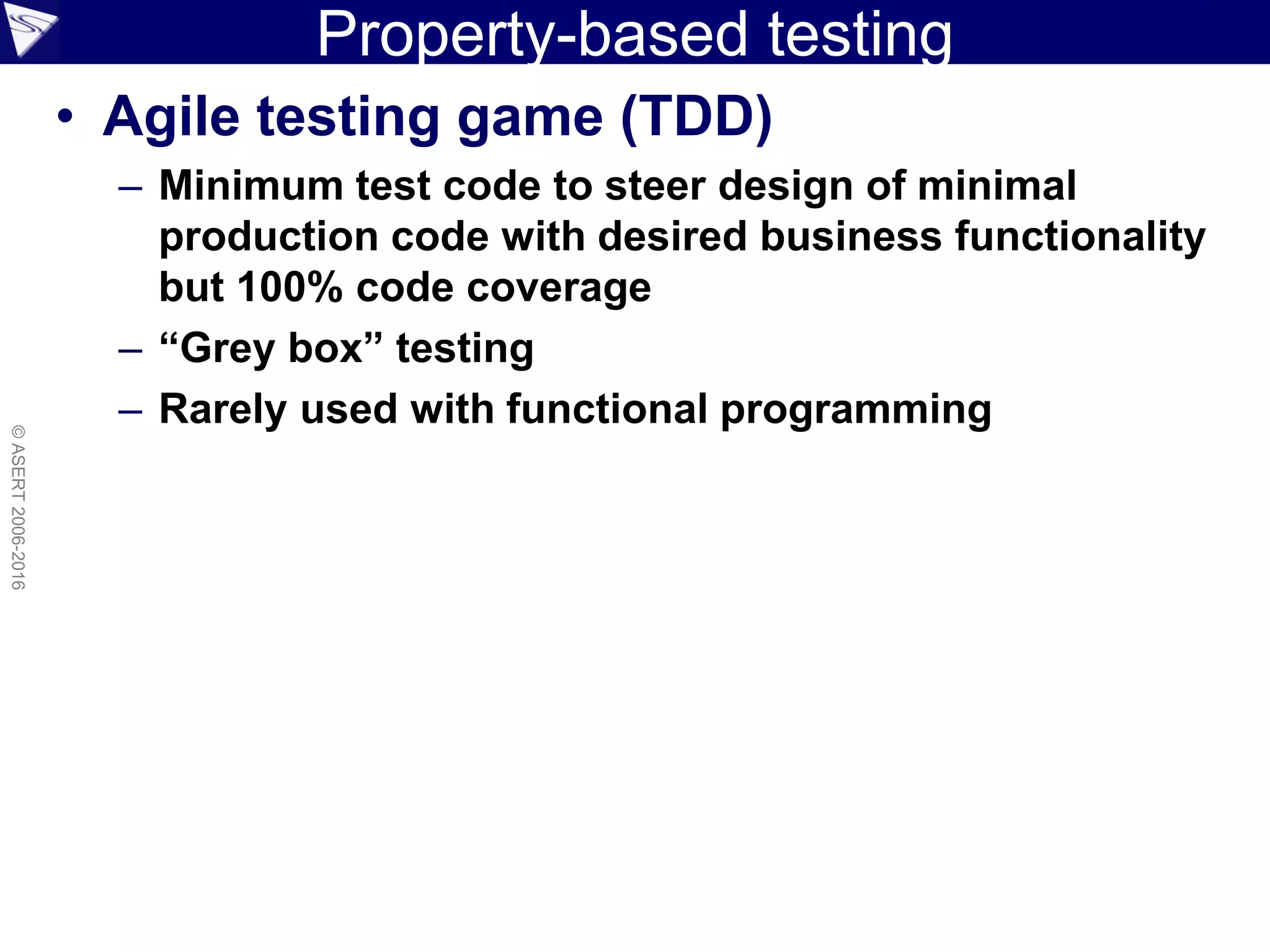 Property-based testing

• Agile testing game (TDD)

– Minimum test code to steer design of minimal production code with desired business functionality but 100% code coverage

– “Grey box” testing

– Rarely used with functional programming

© ASERT 2006-2016